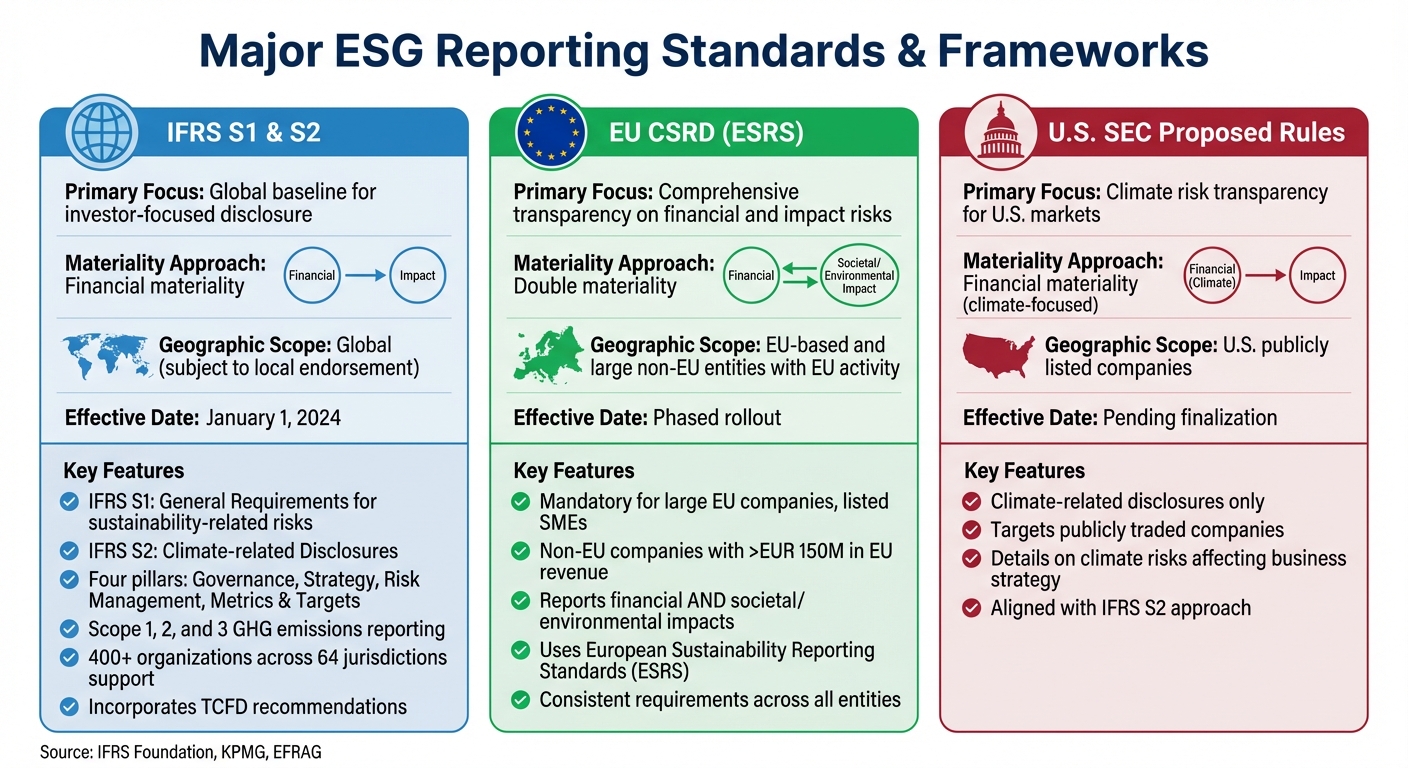 Major ESG Reporting Standards & Frameworks

IFRS S1 & S2

Primary Focus: Global baseline for investor-focused disclosure

Materiality Approach: Financial materiality

Financial

Impact

Geographic Scope: Global (subject to local endorsement)

Effective Date: January 1, 2024

Key Features

IFRS S1: General Requirements for sustainability-related risks

IFRS S2: Climate-related Disclosures

Four pillars: Governance, Strategy, Risk Management, Metrics & Targets

Scope 1, 2, and 3 GHG emissions reporting

400+ organizations across 64 jurisdictions support

Incorporates TCFD recommendations

EU CSRD (ESRS)

Primary Focus: Comprehensive transparency on financial and impact risks

Materiality Approach: Double materiality

Financial

Societal/ Environmental Impact

Geographic Scope: EU-based and large non-EU entities with EU activity

Effective Date: Phased rollout

Key Features

Mandatory for large EU companies, listed SMEs

Non-EU companies with >EUR 150M in EU revenue

Reports financial AND societal/ environmental impacts

Uses European Sustainability Reporting Standards (ESRS)

Consistent requirements across all entities

U.S. SEC Proposed Rules

Primary Focus: Climate risk transparency for U.S. markets

Materiality Approach: Financial materiality (climate-focused)

Financial (Climate)

Impact

Geographic Scope: U.S. publicly listed companies

Effective Date: Pending finalization

Key Features

Climate-related disclosures only

Targets publicly traded companies

Details on climate risks affecting business strategy

Aligned with IFRS S2 approach

Source: IFRS Foundation, KPMG, EFRAG